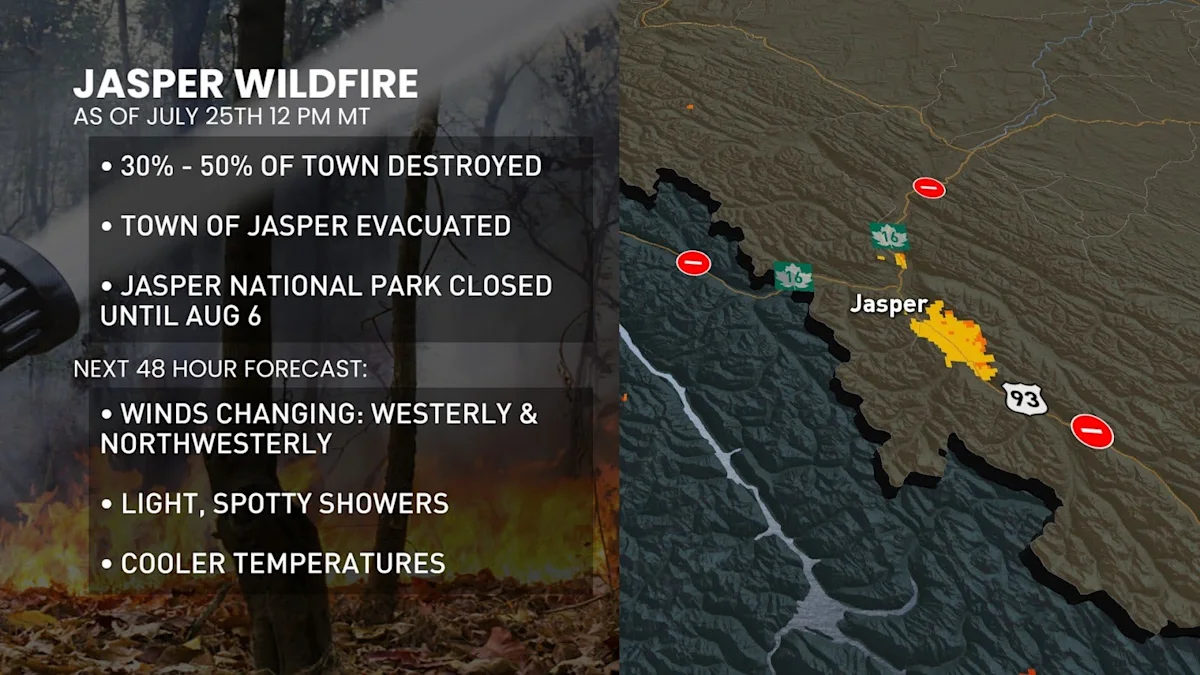 JASPER WILDFIRE
AS OF JULY 25TH 12 PM MT

• 30% - 50% OF TOWN DESTROYED

• TOWN OF JASPER EVACUATED

• JASPER NATIONAL PARK CLOSED UNTIL AUG 6

NEXT 48 HOUR FORECAST:

• WINDS CHANGING: WESTERLY & NORTHWESTERLY

• LIGHT, SPOTTY SHOWERS

• COOLER TEMPERATURES

16

16

Jasper

93